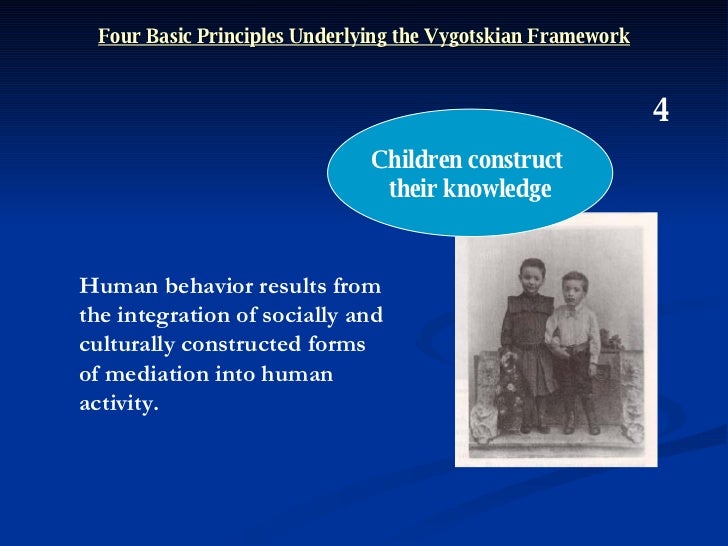 Four Basic Principles Underlying the Vygotskian Framework

4

Children construct their knowledge

Human behavior results from the integration of socially and culturally constructed forms of mediation into human activity.